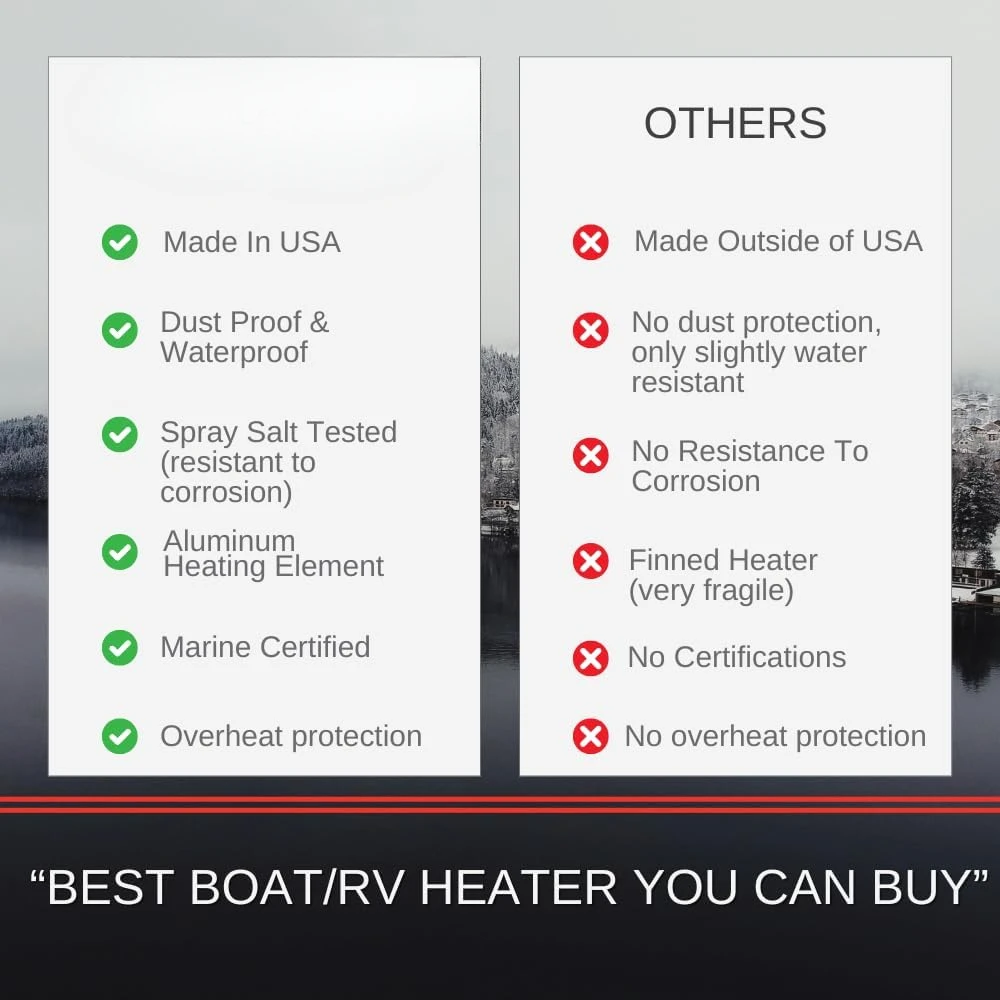 Made In USA

Dust Proof & Waterproof

Spray Salt Tested (resistant to corrosion)

Aluminum Heating Element

Marine Certified

Overheat protection

OTHERS

Made Outside of USA

No dust protection, only slightly water resistant

No Resistance To Corrosion

Finned Heater (very fragile)

No Certifications

No overheat protection

“BEST BOAT/RV HEATER YOU CAN BUY”